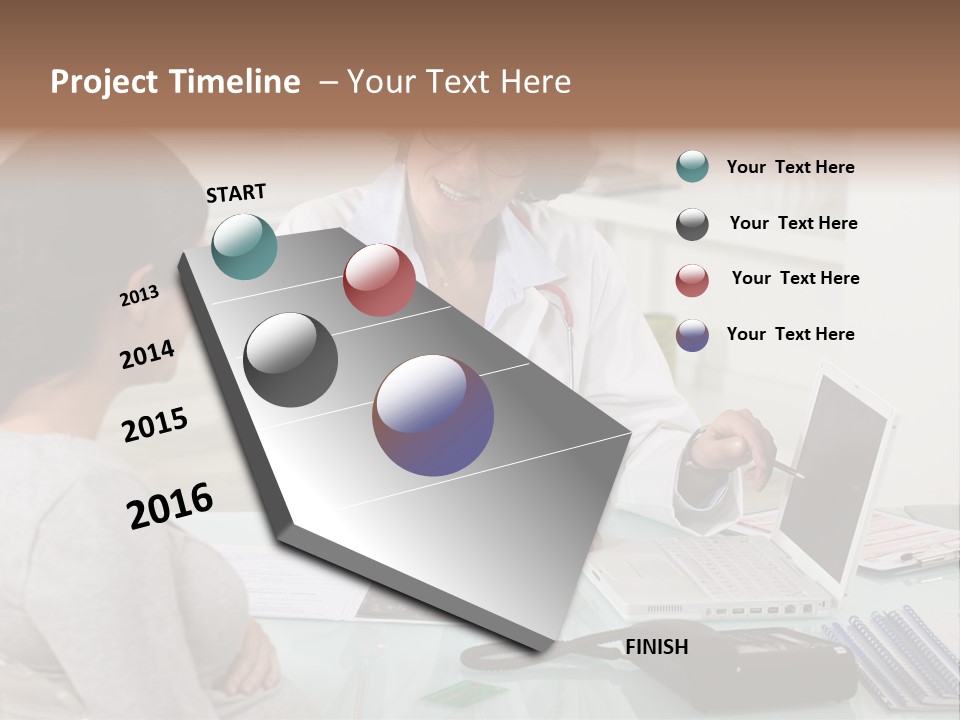 Project Timeline – Your Text Here

START

2013

2014

2015

2016

FINISH

Your Text Here

Your Text Here

Your Text Here

Your Text Here